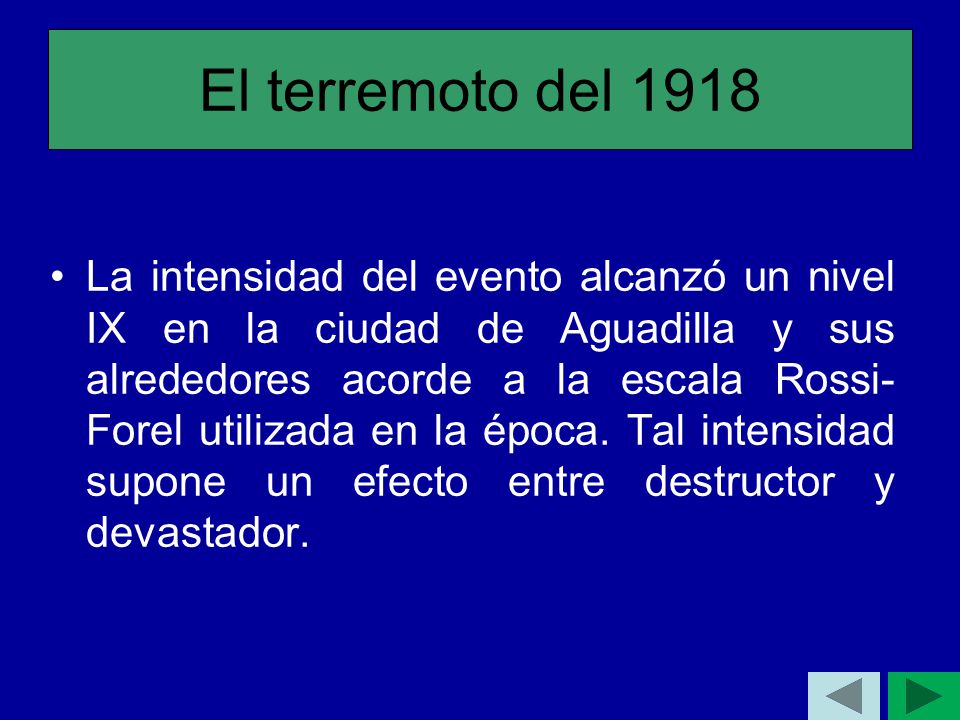 El terremoto del 1918

• La intensidad del evento alcanzó un nivel IX en la ciudad de Aguadilla y sus alrededores acorde a la escala Rossi-Forel utilizada en la época. Tal intensidad supone un efecto entre destructor y devastador.